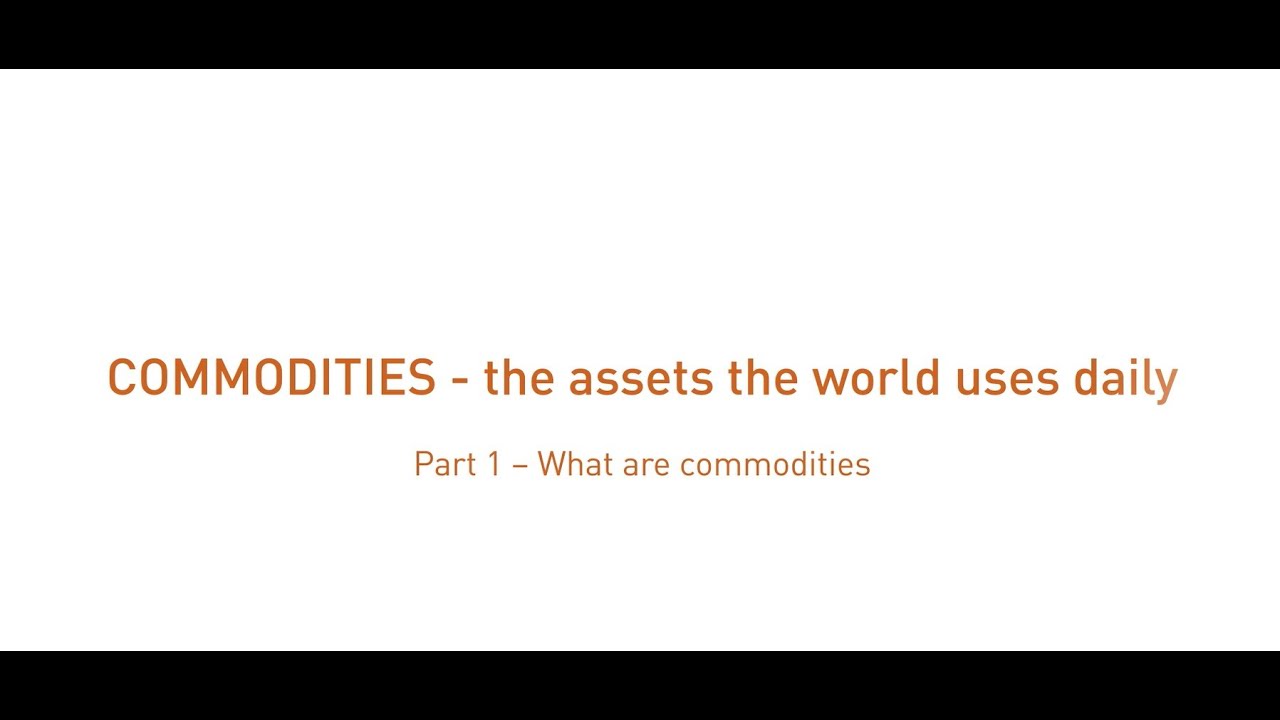 COMMODITIES - the assets the world uses daily

Part 1 – What are commodities